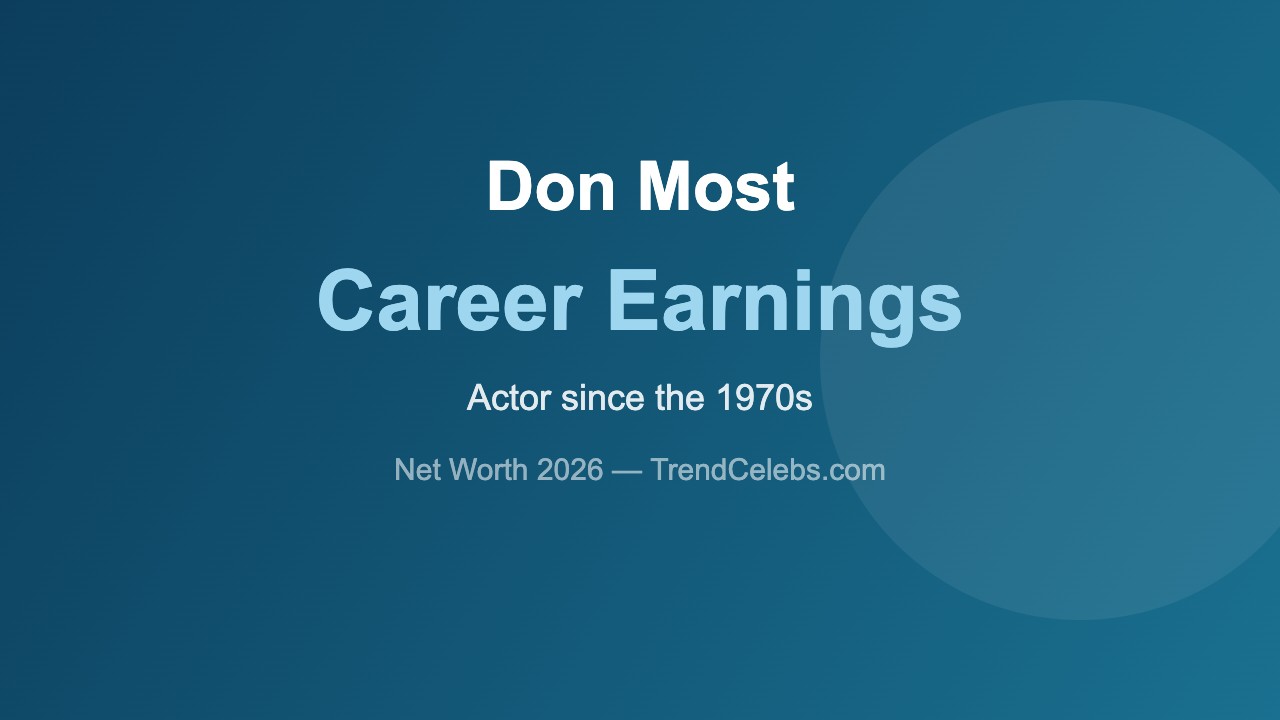 Don Most

Career Earnings

Actor since the 1970s

Net Worth 2026 — TrendCelebs.com